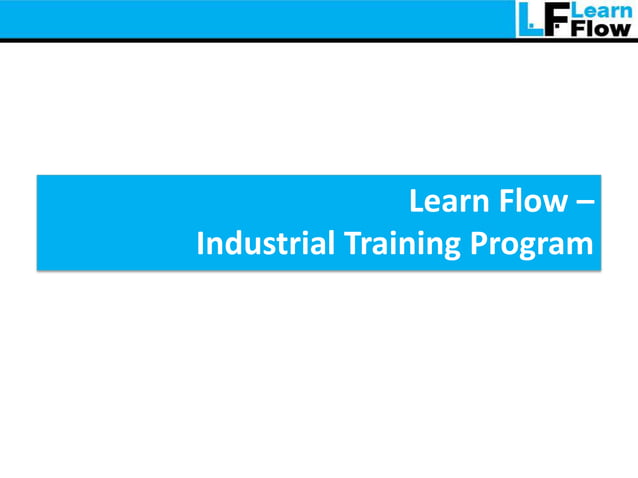 LF Learn Flow

Learn Flow –
Industrial Training Program